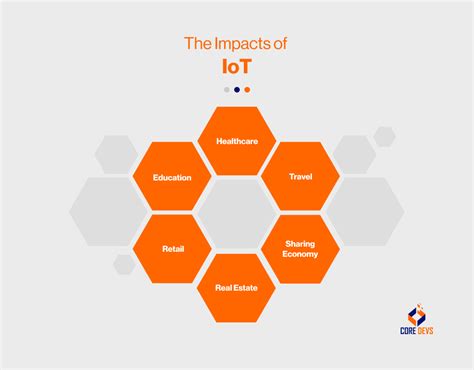 The Impacts of
IoT

Healthcare

Education

Travel

Retail

Sharing Economy

Real Estate

CORE DEVS